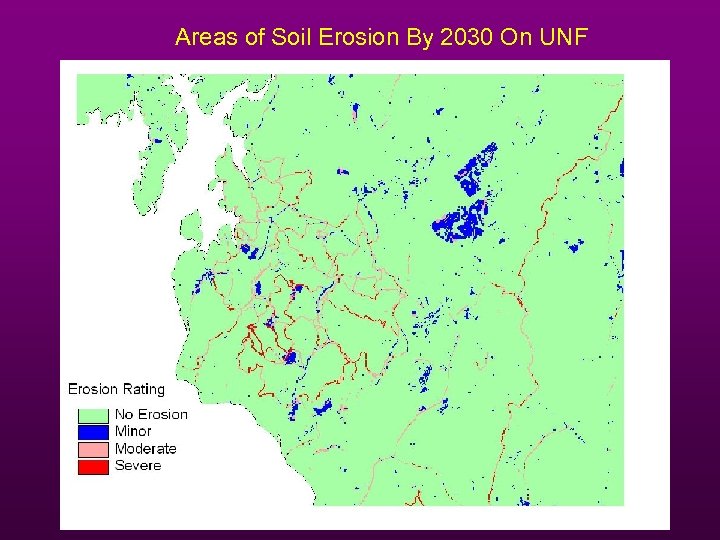 Areas of Soil Erosion By 2030 On UNF

Erosion Rating
No Erosion
Minor
Moderate
Severe